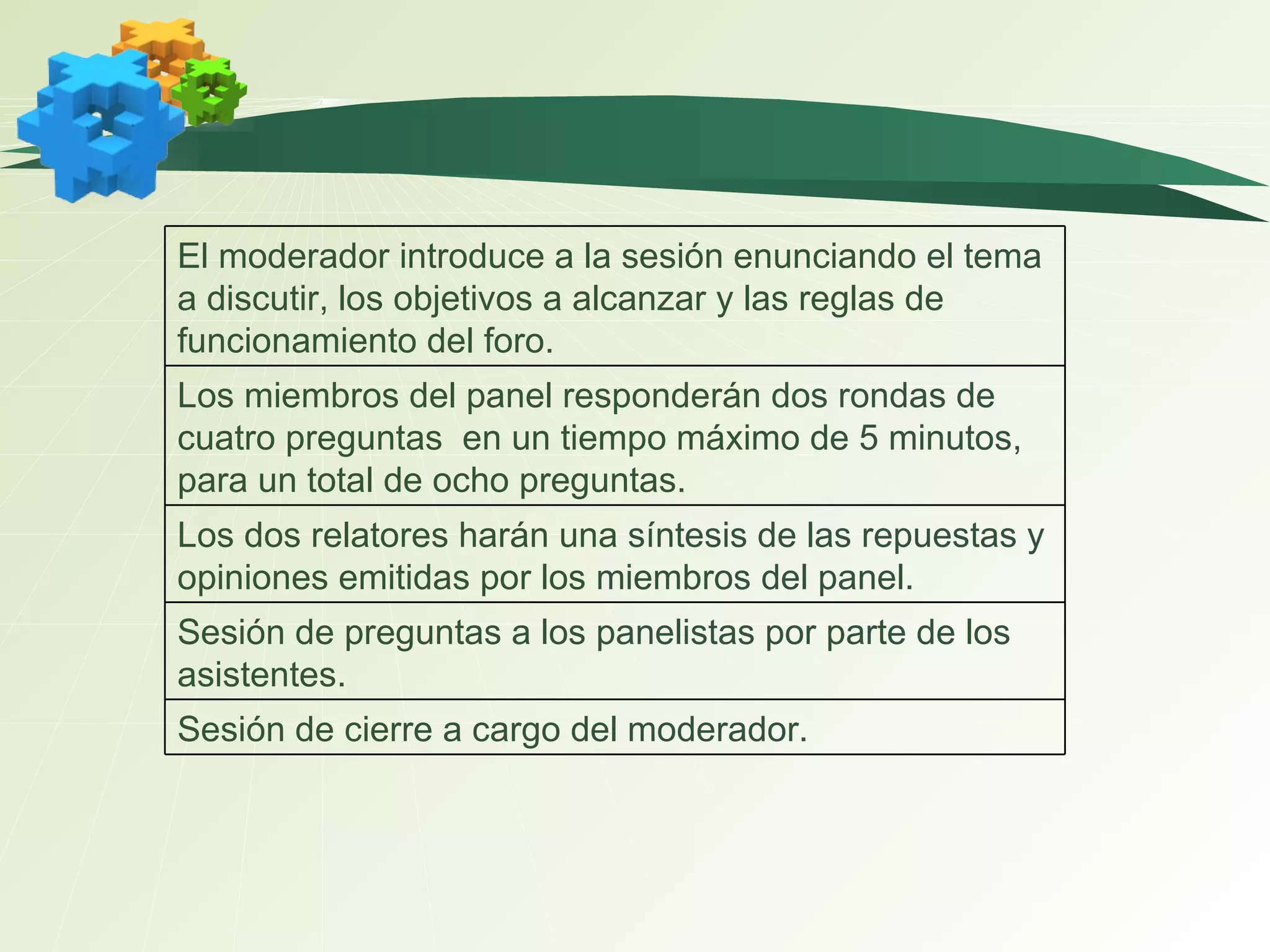 | El moderador introduce a la sesión enunciando el tema a discutir, los objetivos a alcanzar y las reglas de funcionamiento del foro. |
|---|
| Los miembros del panel responderán dos rondas de cuatro preguntas  en un tiempo máximo de 5 minutos, para un total de ocho preguntas. |
| Los dos relatores harán una síntesis de las repuestas y opiniones emitidas por los miembros del panel. |
| Sesión de preguntas a los panelistas por parte de los asistentes. |
| Sesión de cierre a cargo del moderador. |